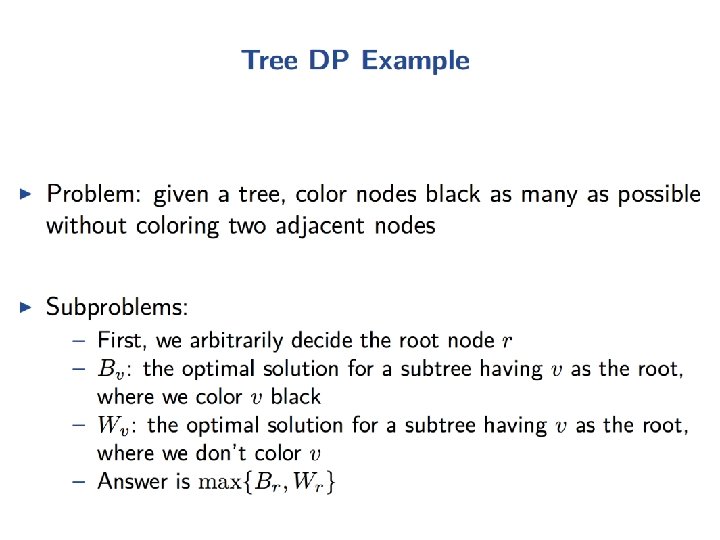 Tree DP Example

▶ Problem: given a tree, color nodes black as many as possible without coloring two adjacent nodes

▶ Subproblems:
– First, we arbitrarily decide the root node $r$
– $B_v$: the optimal solution for a subtree having $v$ as the root, where we color $v$ black
– $W_v$: the optimal solution for a subtree having $v$ as the root, where we don't color $v$
– Answer is $\max\{B_r, W_r\}$